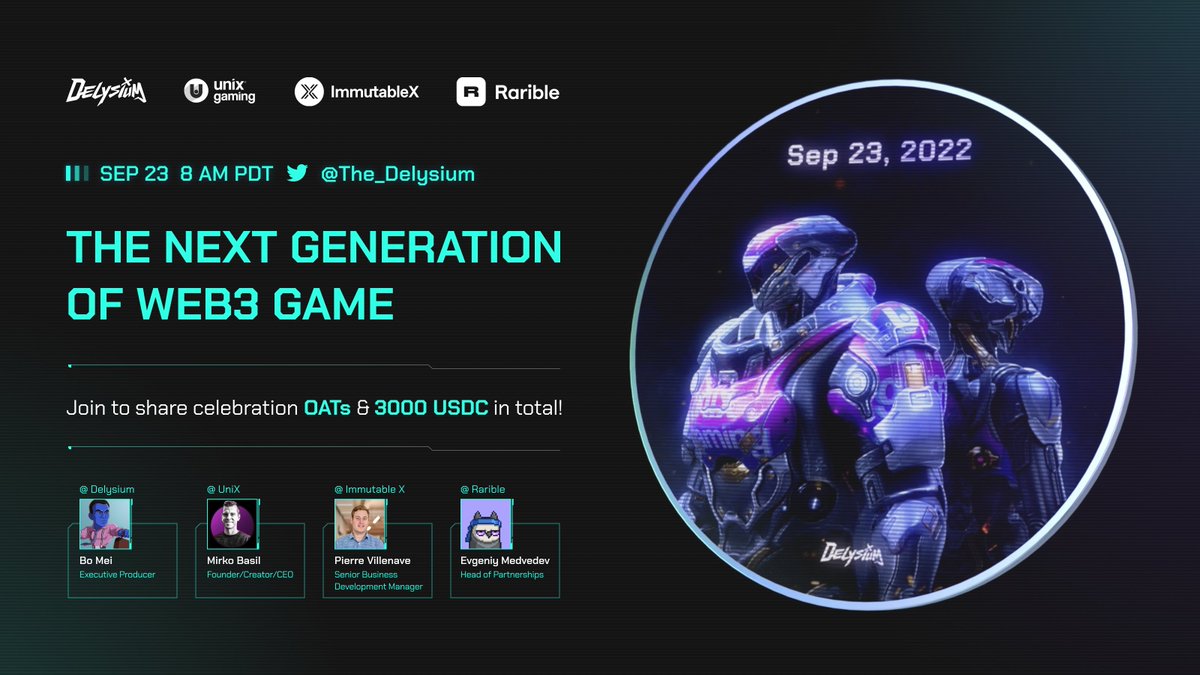 Delysium unix gaming ImmutableX Rarible

SEP 23 8 AM PDT @The_Delysium

THE NEXT GENERATION OF WEB3 GAME

Join to share celebration OATs & 3000 USDC in total!

@ Delysium
Bo Mei
Executive Producer

@ UniX
Mirko Basil
Founder/Creator/CEO

@ Immutable X
Pierre Villenave
Senior Business Development Manager

@ Rarible
Evgeniy Medvedev
Head of Partnerships

Sep 23, 2022

Delysium